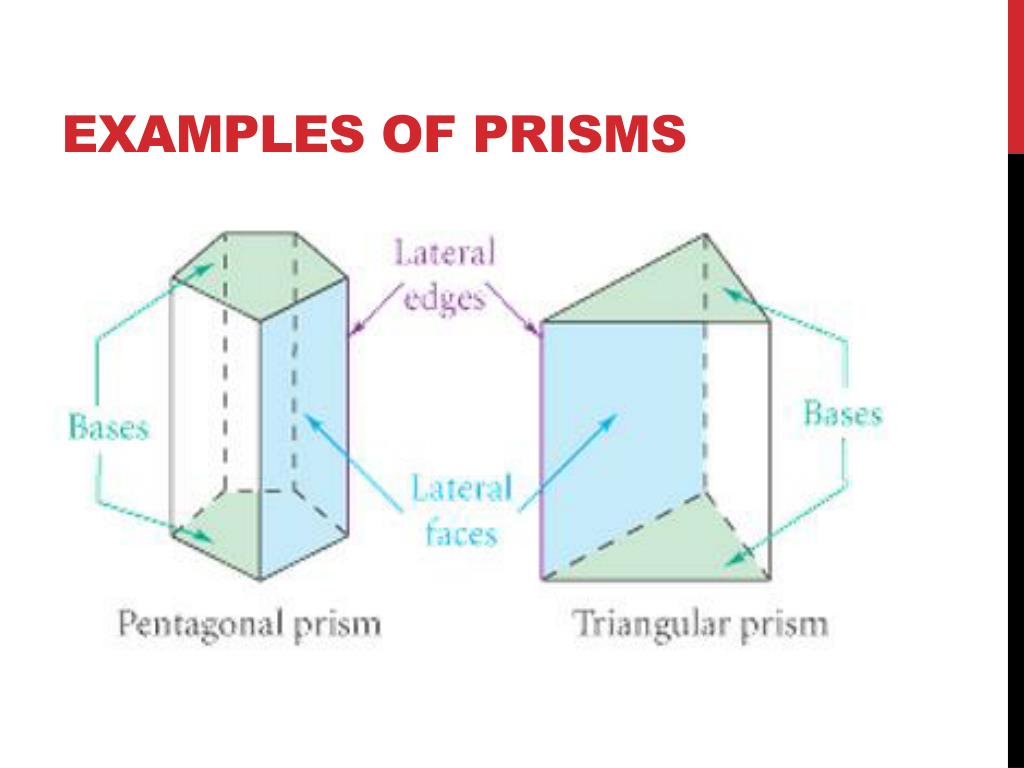 EXAMPLES OF PRISMS

Lateral edges

Bases

Lateral faces

Bases

Pentagonal prism

Triangular prism